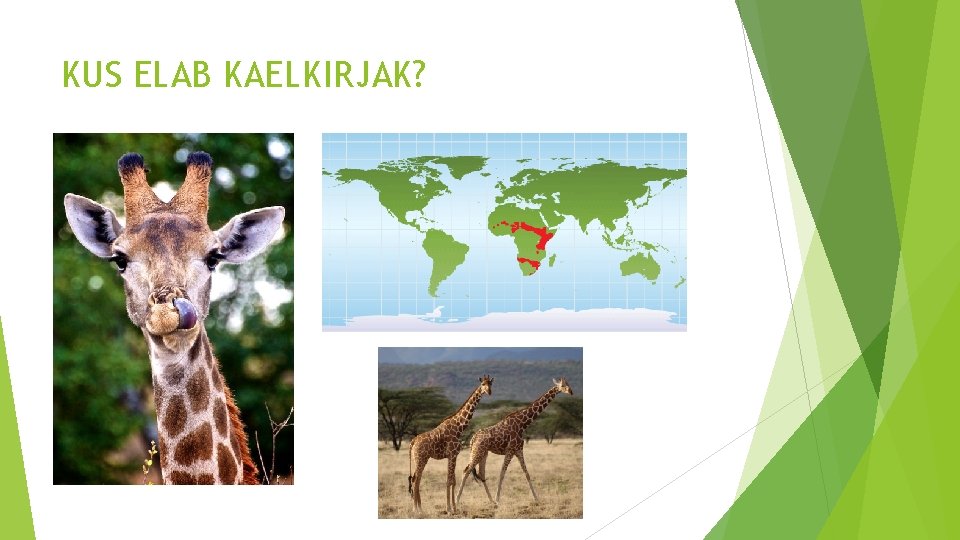 KUS ELAB KAELKIRJAK?